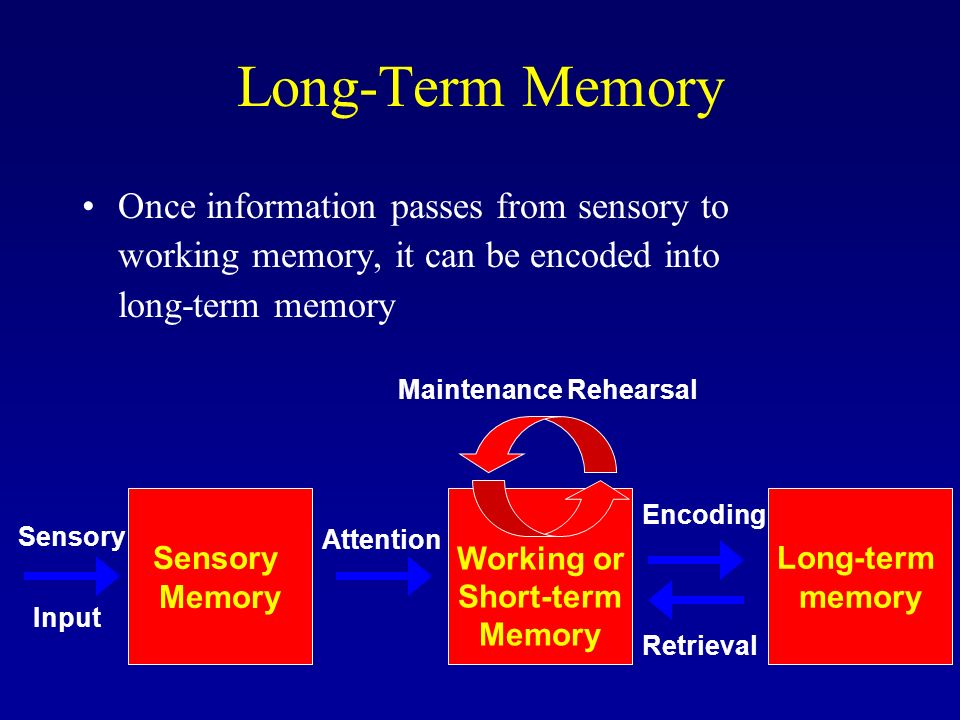 Long-Term Memory

• Once information passes from sensory to working memory, it can be encoded into long-term memory

Maintenance Rehearsal

Sensory

Input

Sensory Memory

Attention

Working or Short-term Memory

Encoding

Retrieval

Long-term memory